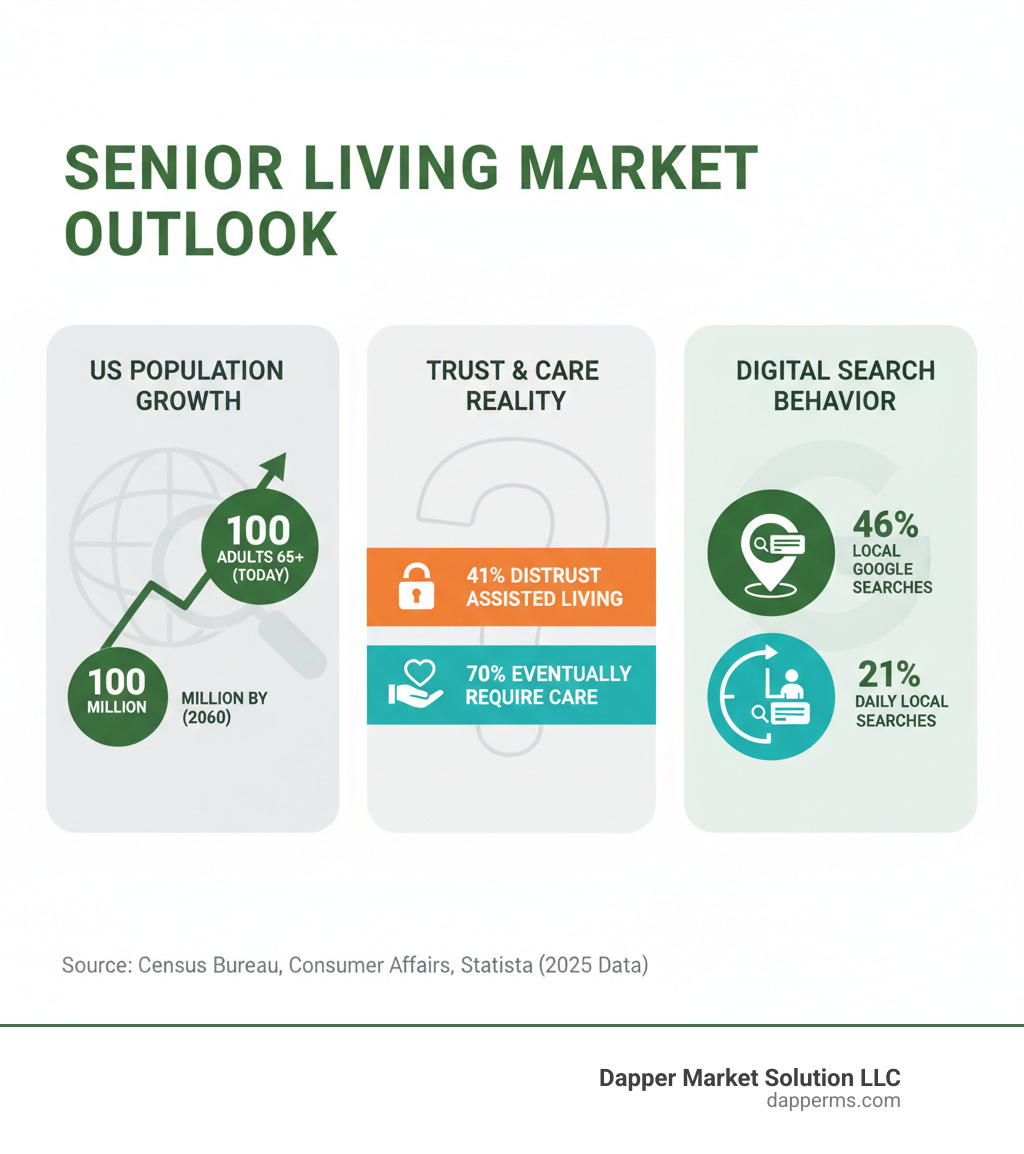 SENIOR LIVING MARKET OUTLOOK

US POPULATION GROWTH

100
ADULTS 65+ (TODAY)

100
MILLION

MILLION BY (2060)

TRUST & CARE REALITY

41% DISTRUST ASSISTED LIVING

70% EVENTUALLY REQUIRE CARE

DIGITAL SEARCH BEHAVIOR

46%
LOCAL GOOGLE SEARCHES

21%
DAILY LOCAL SEARCHES

Source: Census Bureau, Consumer Affairs, Statista (2025 Data)

Dapper Market Solution LLC
dapperms.com